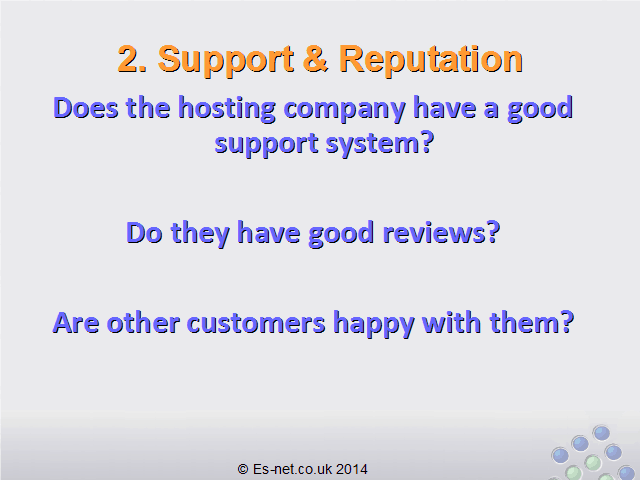 2. Support & Reputation

Does the hosting company have a good support system?

Do they have good reviews?

Are other customers happy with them?

© Es-net.co.uk 2014